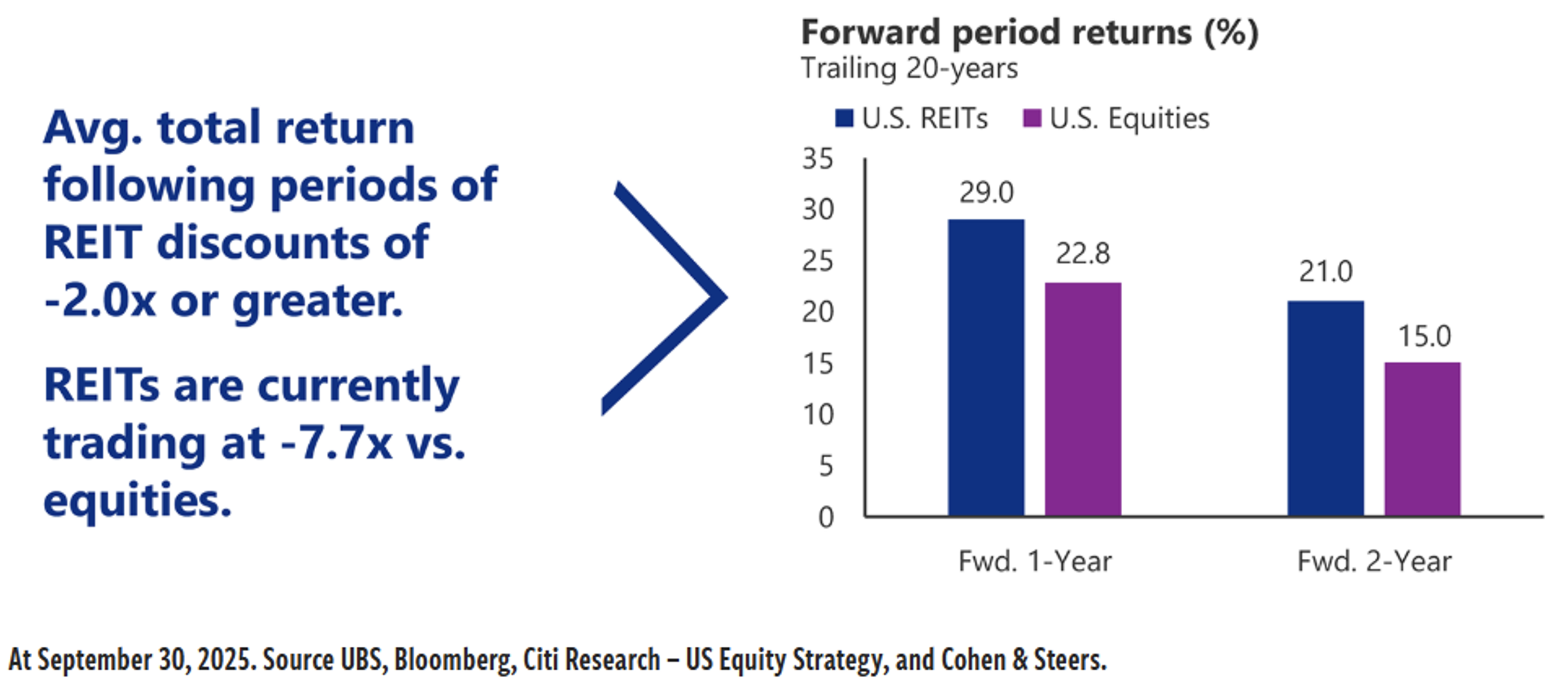 Avg. total return following periods of REIT discounts of -2.0x or greater.

REITs are currently trading at -7.7x vs. equities.

Forward period returns (%)
Trailing 20-years

U.S. REITs U.S. Equities

35
30
25
20
15
10
5
0

29.0
22.8
21.0
15.0

Fwd. 1-Year
Fwd. 2-Year

At September 30, 2025. Source UBS, Bloomberg, Citi Research – US Equity Strategy, and Cohen & Steers.